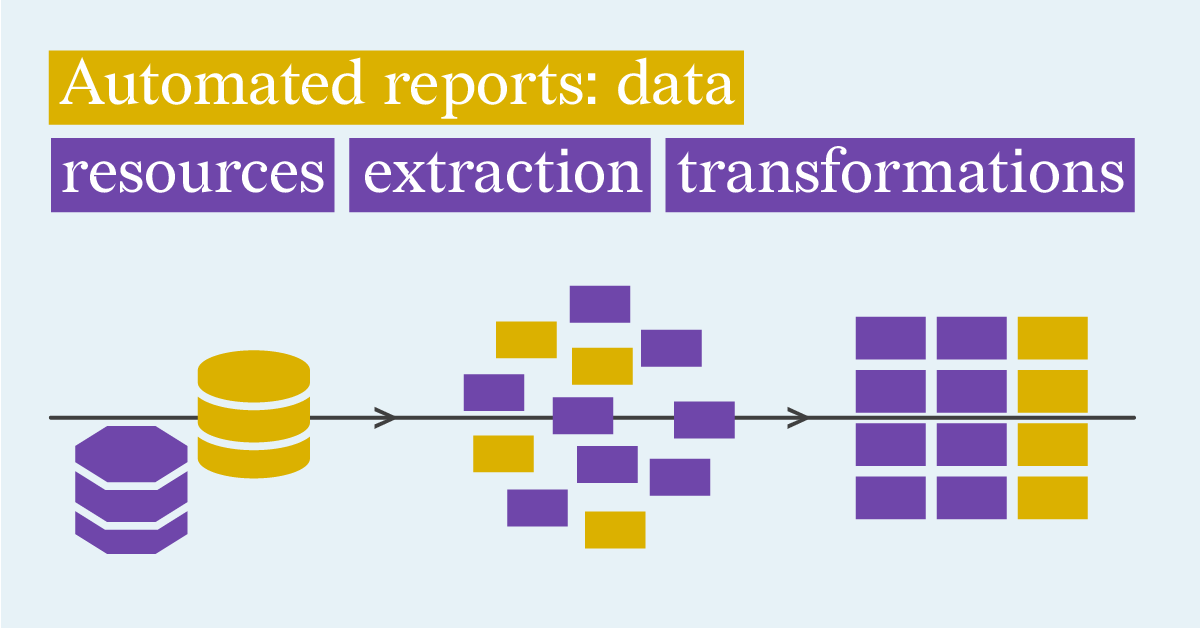 Automated reports: data

resources extraction transformations